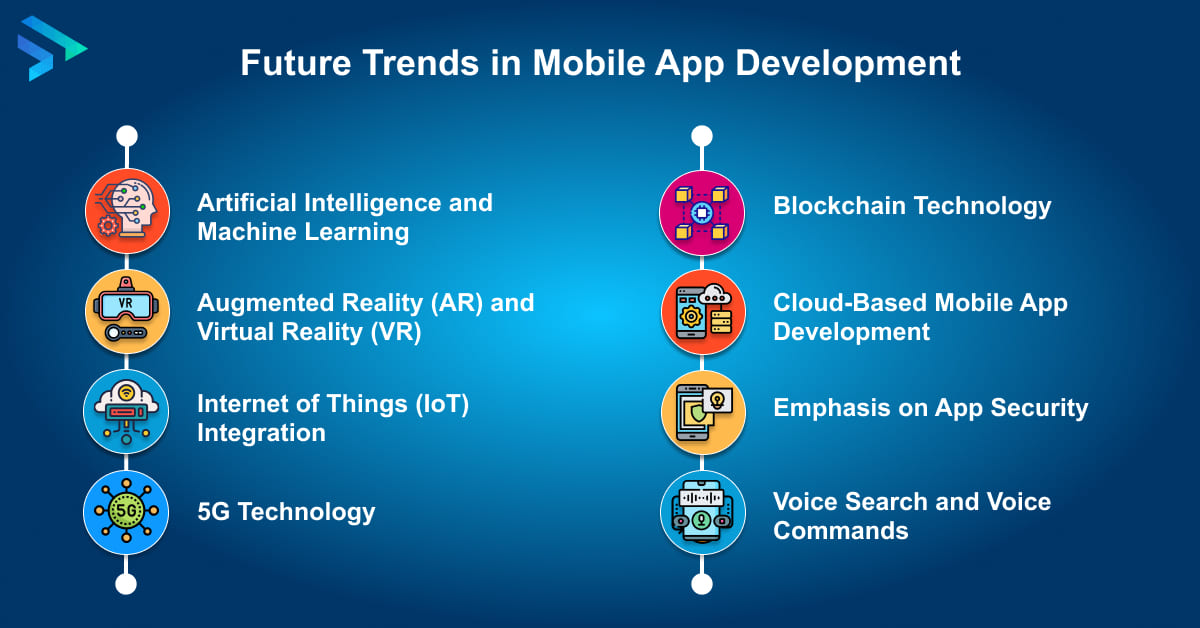 Future Trends in Mobile App Development

Artificial Intelligence and Machine Learning

VR

Augmented Reality (AR) and Virtual Reality (VR)

Internet of Things (IoT) Integration

5G

5G Technology

Blockchain Technology

Cloud-Based Mobile App Development

Emphasis on App Security

Voice Search and Voice Commands